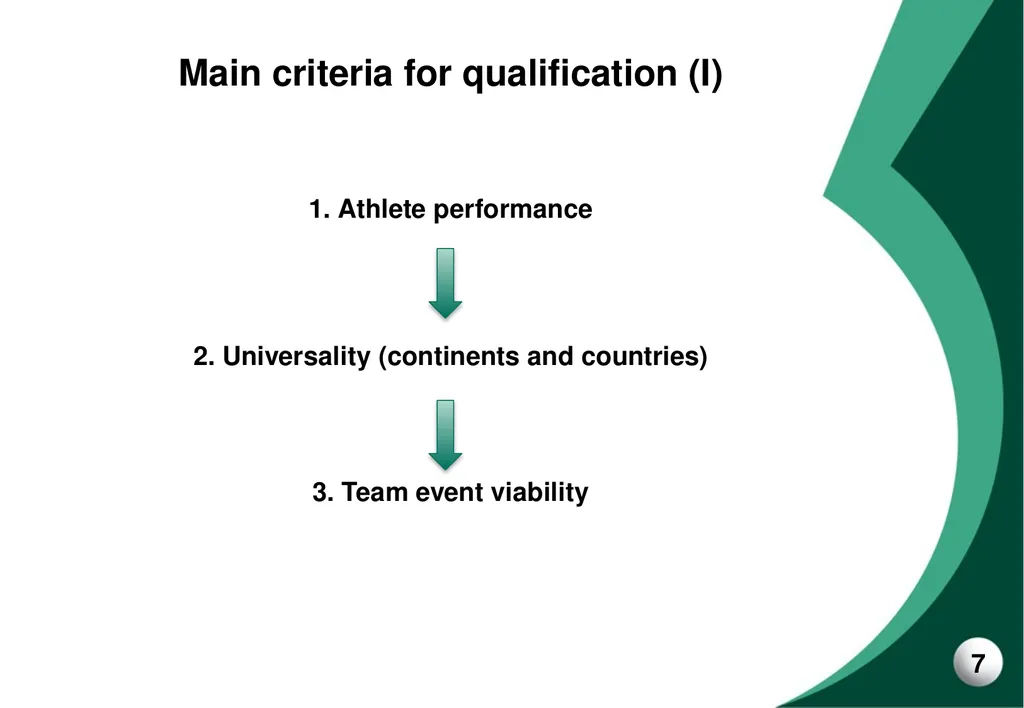 Main criteria for qualification (I)

1. Athlete performance

2. Universality (continents and countries)

3. Team event viability

7